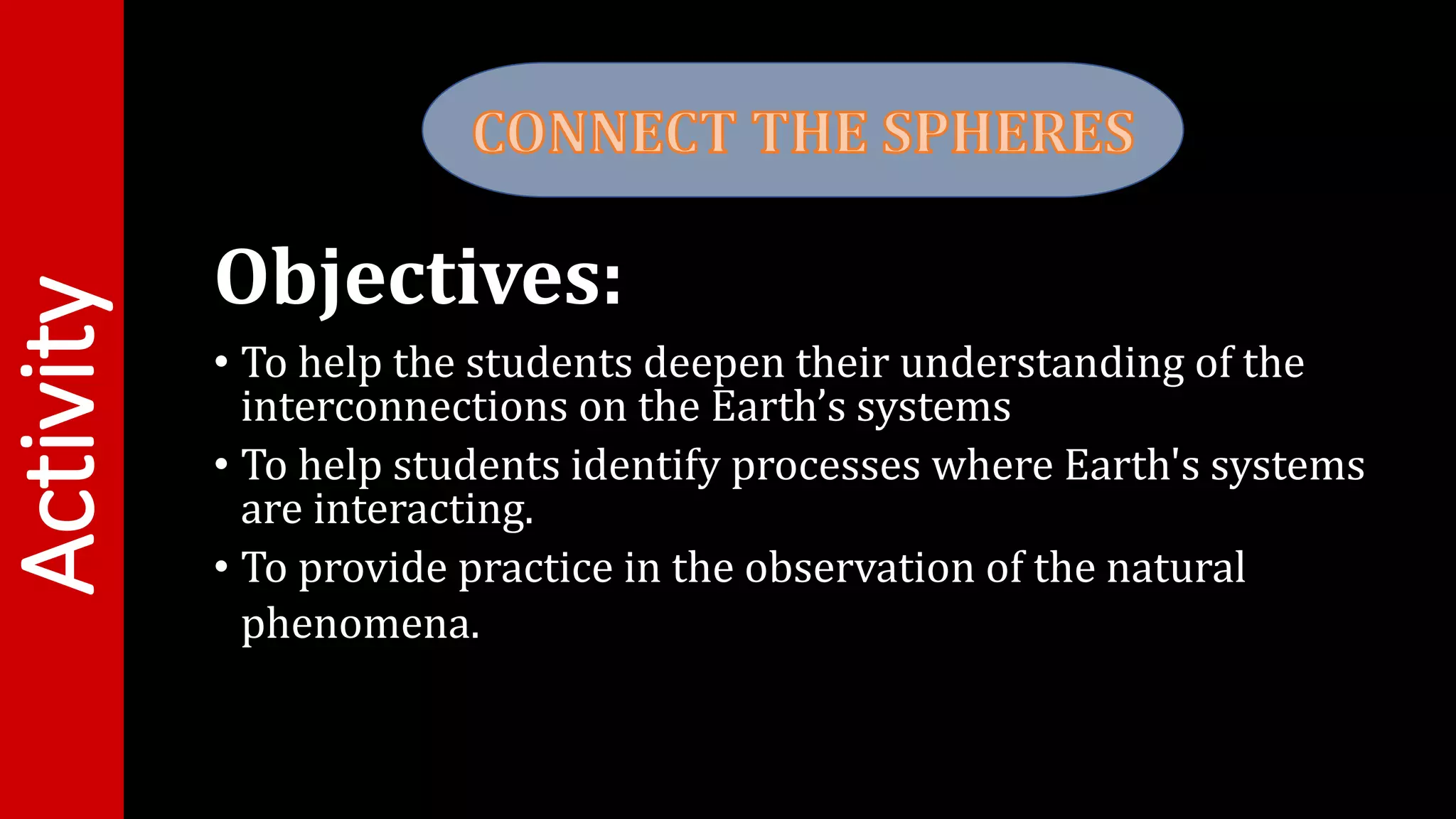 Activity

CONNECT THE SPHERES

Objectives:

• To help the students deepen their understanding of the interconnections on the Earth’s systems

• To help students identify processes where Earth's systems are interacting.

• To provide practice in the observation of the natural phenomena.